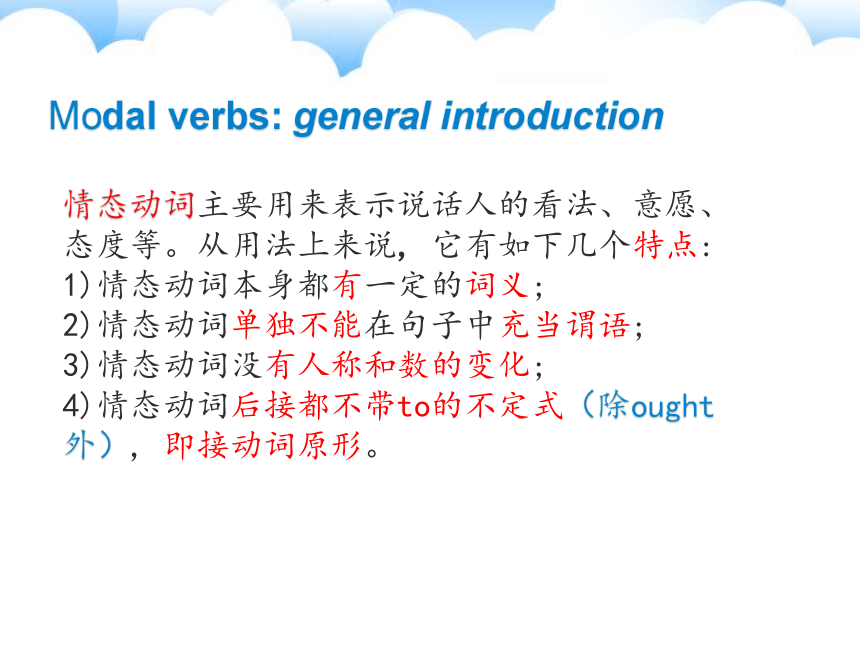 Modal verbs: general introduction

情态动词主要用来表示说话人的看法、意愿、态度等。从用法上来说，它有如下几个特点：
1)情态动词本身都有一定的词义；
2)情态动词单独不能在句子中充当谓语；
3)情态动词没有人称和数的变化；
4)情态动词后接都不带to的不定式（除ought外），即接动词原形。